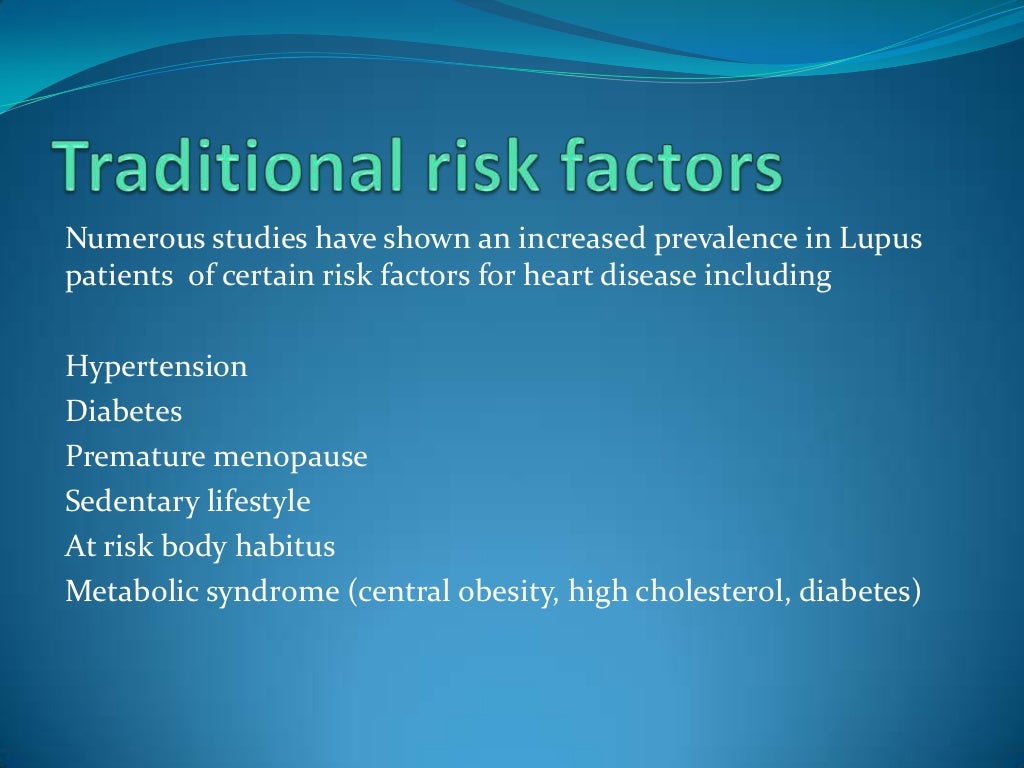 Traditional risk factors

Numerous studies have shown an increased prevalence in Lupus patients of certain risk factors for heart disease including

Hypertension
Diabetes
Premature menopause
Sedentary lifestyle
At risk body habitus
Metabolic syndrome (central obesity, high cholesterol, diabetes)